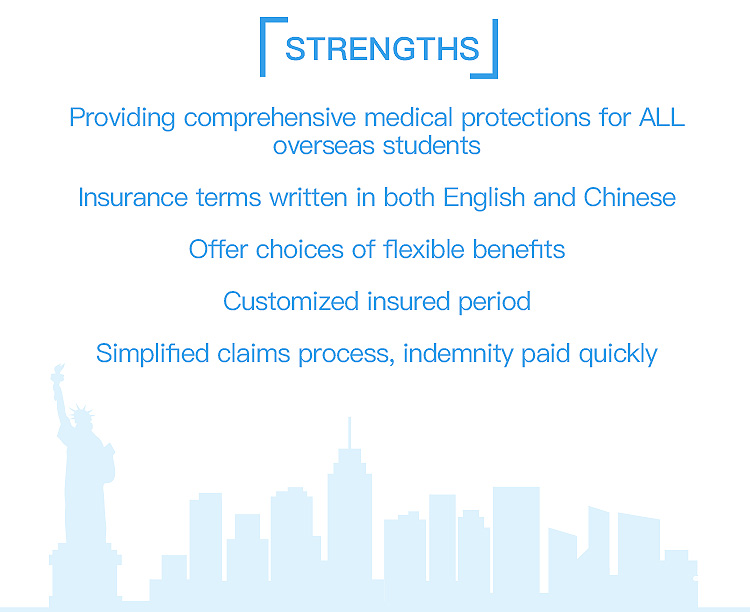 STRENGTHS

Providing comprehensive medical protections for ALL overseas students

Insurance terms written in both English and Chinese

Offer choices of flexible benefits

Customized insured period

Simplified claims process, indemnity paid quickly